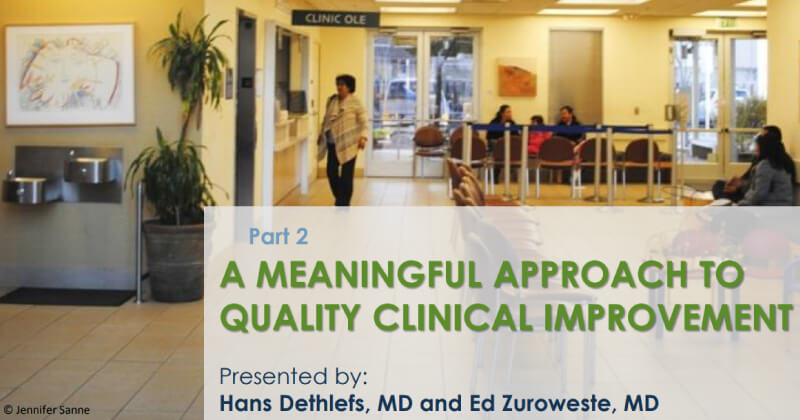 CLINIC OLE

Part 2

A MEANINGFUL APPROACH TO QUALITY CLINICAL IMPROVEMENT

Presented by:
Hans Dethlefs, MD and Ed Zuroweste, MD

© Jennifer Sanne